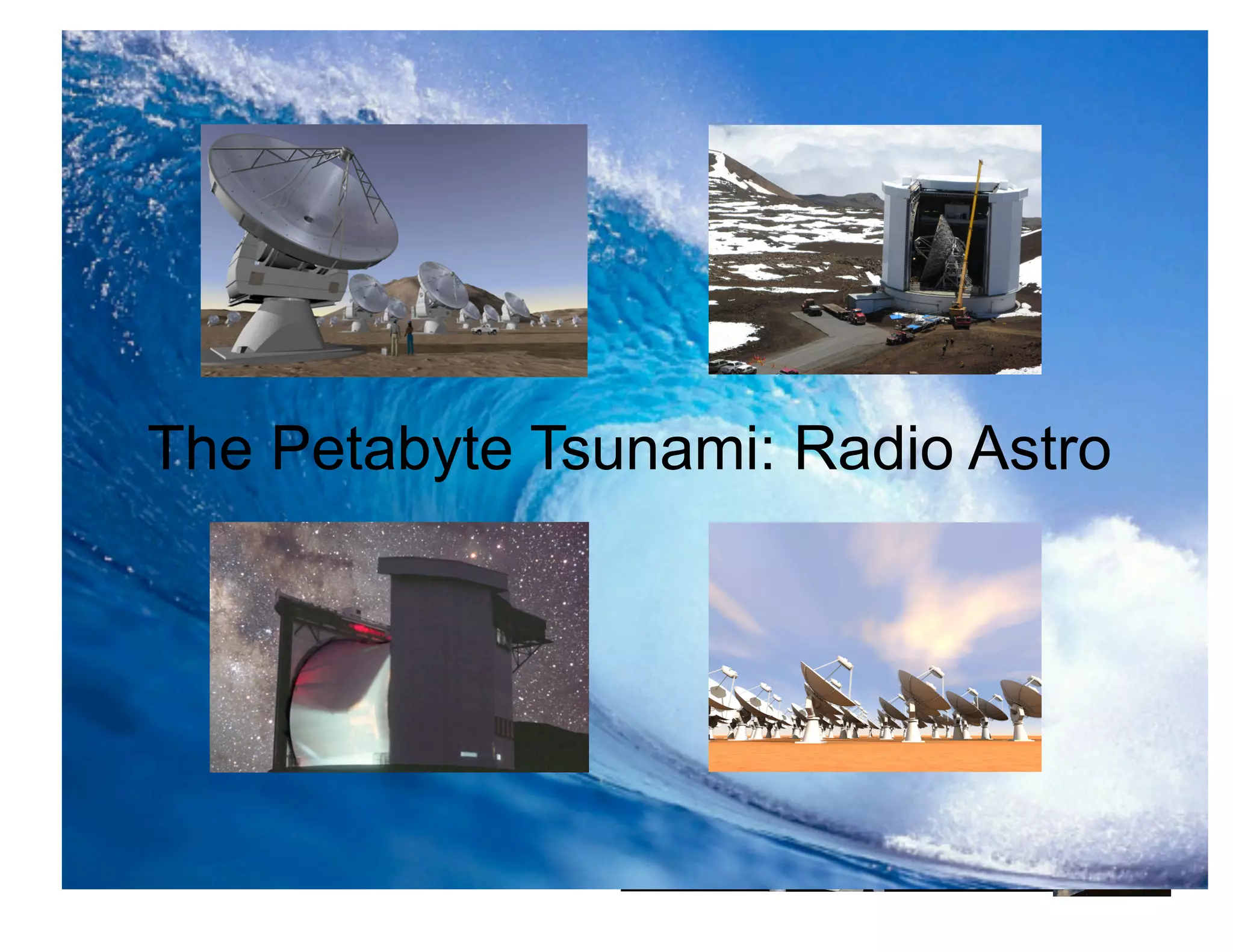 The Petabyte Tsunami: Radio Astro